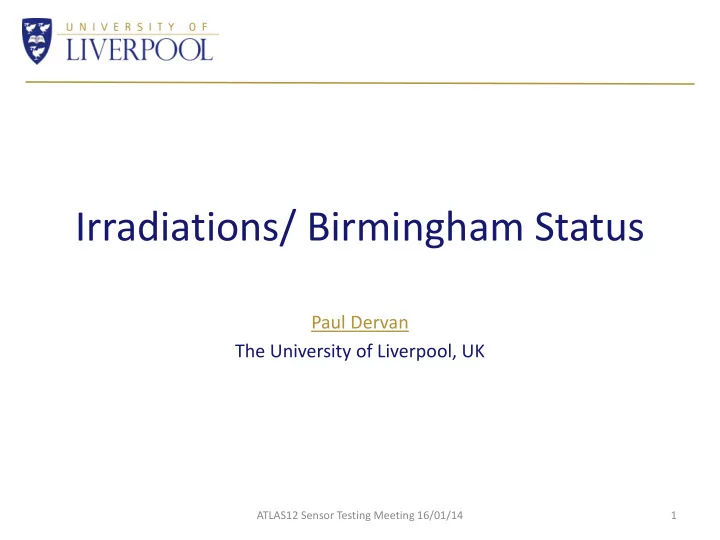 UNIVERSITY OF
LIVERPOOL

Irradiations/ Birmingham Status

Paul Dervan
The University of Liverpool, UK

ATLAS12 Sensor Testing Meeting 16/01/14

1